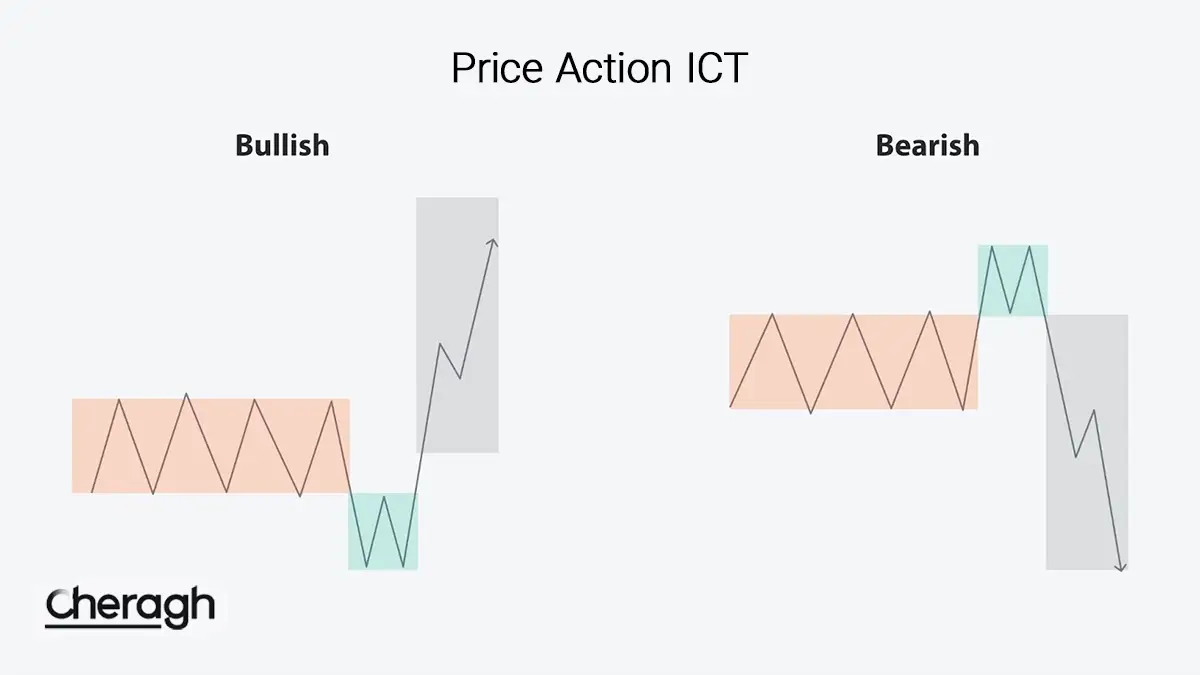 Price Action ICT

Bullish

Bearish

Cheragh